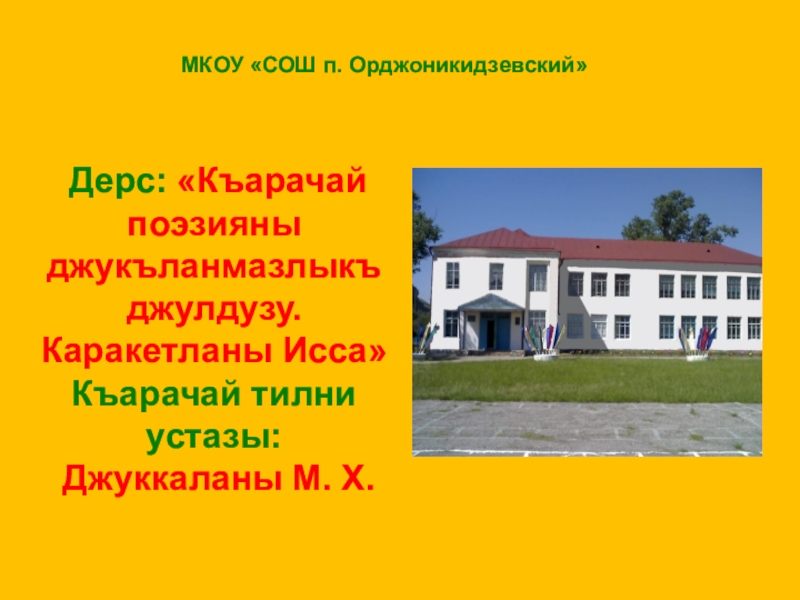 МКОУ «СОШ п. Орджоникидзевский»

Дерс: «Къарачай поэзияны джукъланмазлыкъ джулдузу. Каракетланы Исса»
Къарачай тилни устазы:
Джуккаланы М. Х.